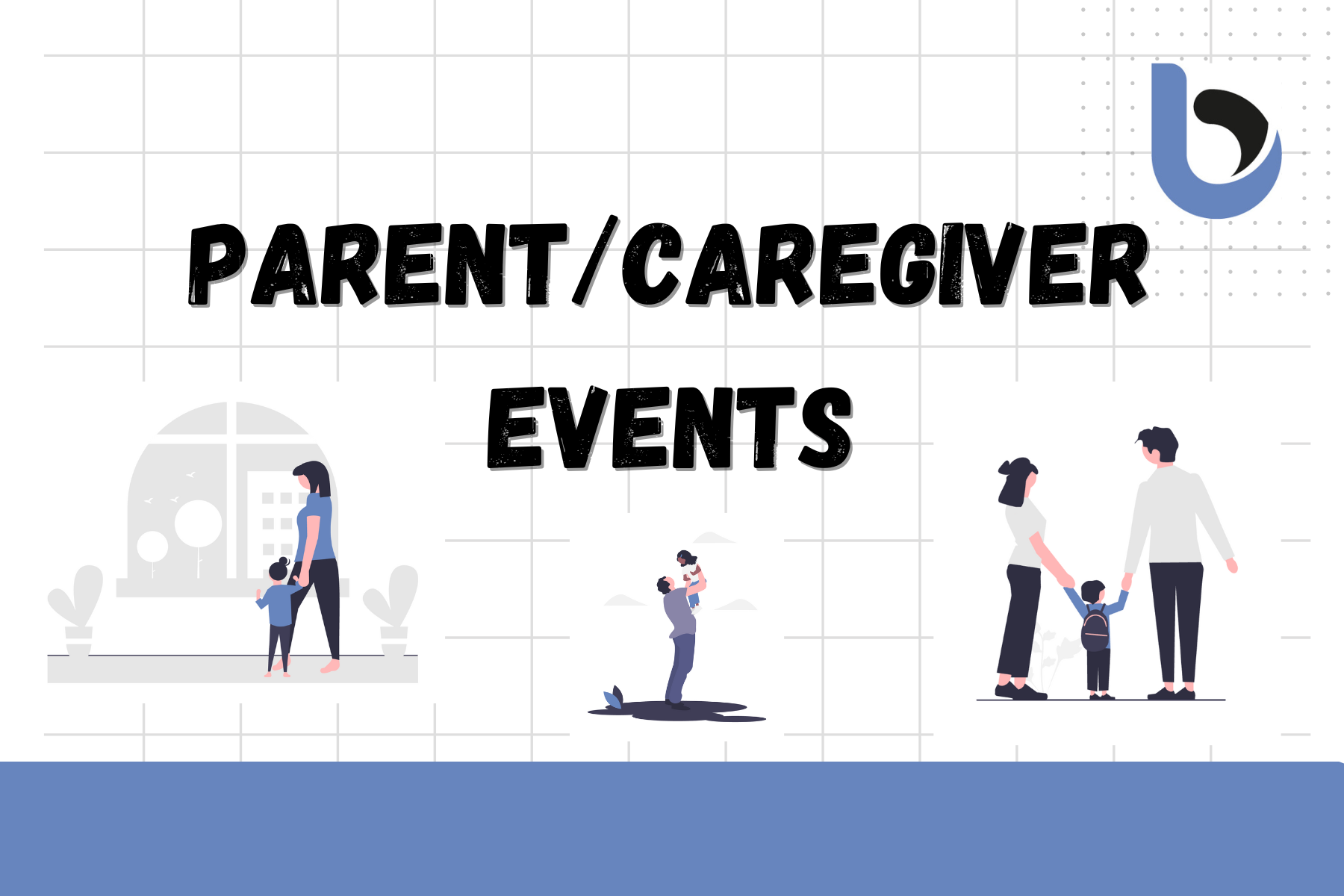 PARENT/CAREGIVER EVENTS